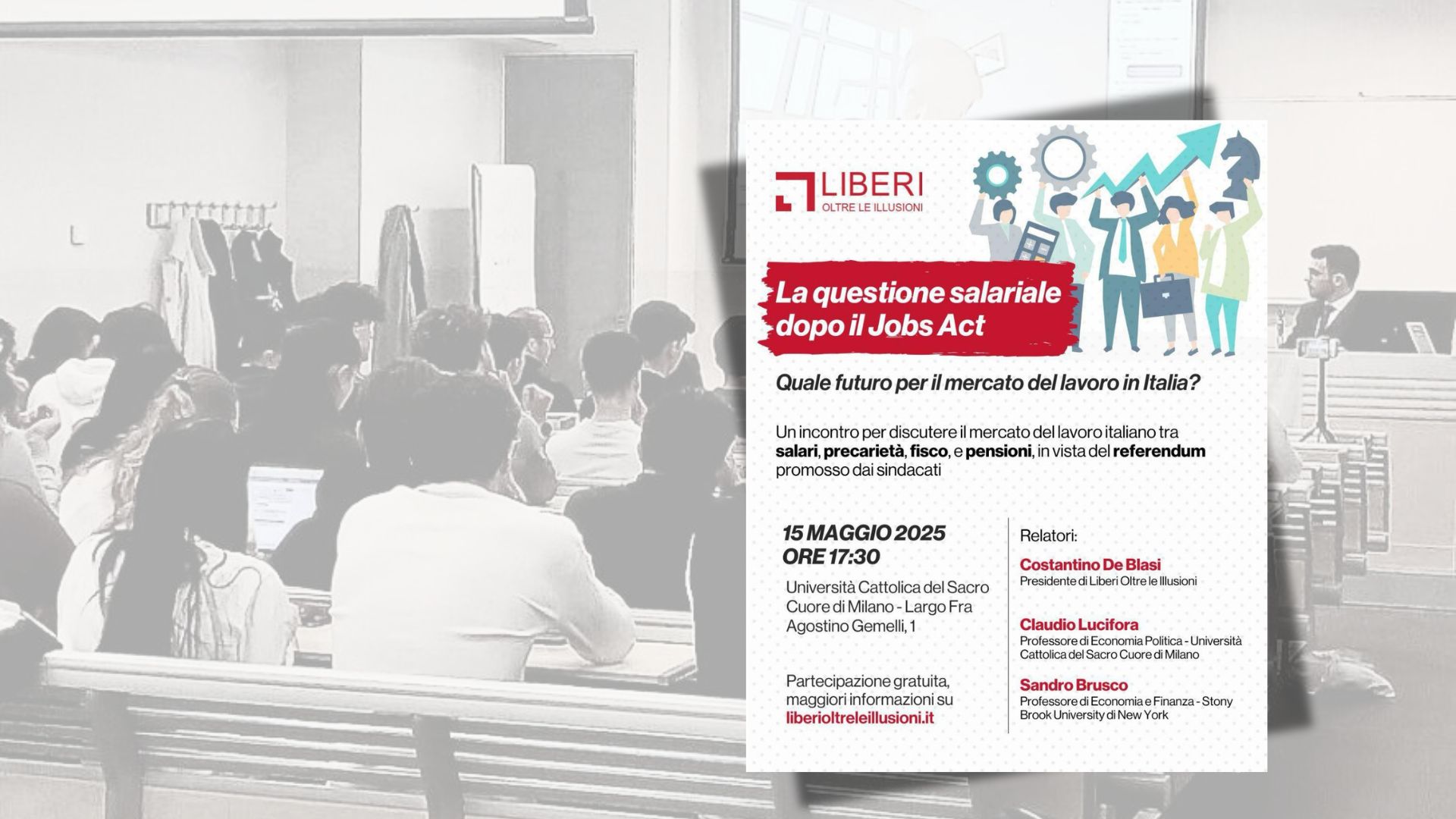 LIBERI
OLTRE LE ILLUSIONI

La questione salariale dopo il Jobs Act

Quale futuro per il mercato del lavoro in Italia?

Un incontro per discutere il mercato del lavoro italiano tra salari, precarietà, fisco, e pensioni, in vista del referendum promosso dai sindacati

15 MAGGIO 2025
ORE 17:30

Università Cattolica del Sacro Cuore di Milano - Largo Fra Agostino Gemelli, 1

Partecipazione gratuita, maggiori informazioni su liberioltreleillusioni.it

Relatori:

Costantino De Blasi
Presidente di Liberi Oltre le Illusioni

Claudio Lucifora
Professore di Economia Politica - Università Cattolica del Sacro Cuore di Milano

Sandro Brusco
Professore di Economia e Finanza - Stony Brook University di New York